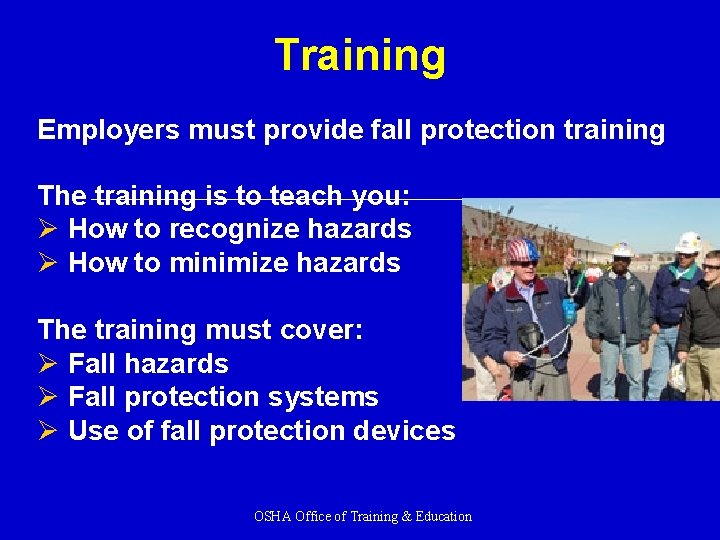 Training

Employers must provide fall protection training

The training is to teach you:
➢ How to recognize hazards
➢ How to minimize hazards

The training must cover:
➢ Fall hazards
➢ Fall protection systems
➢ Use of fall protection devices

OSHA Office of Training & Education